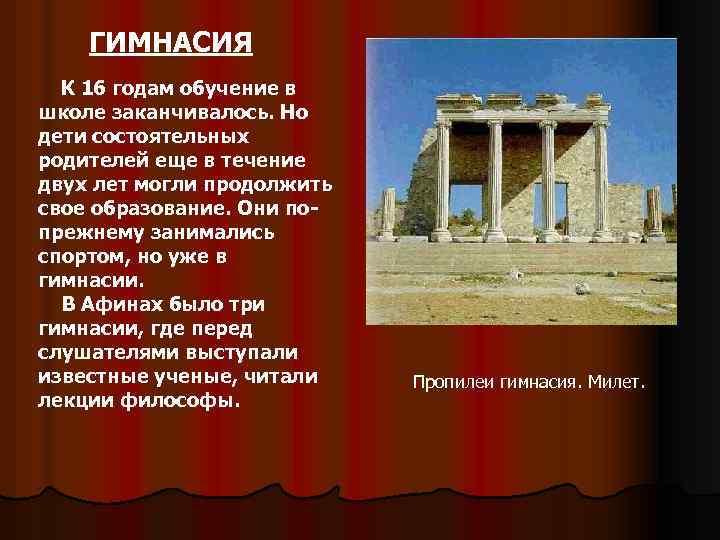 ГИМНАСИЯ

К 16 годам обучение в школе заканчивалось. Но дети состоятельных родителей еще в течение двух лет могли продолжить свое образование. Они по-прежнему занимались спортом, но уже в гимнасии.

В Афинах было три гимнасии, где перед слушателями выступали известные ученые, читали лекции философы.

Пропилеи гимнасия. Милет.